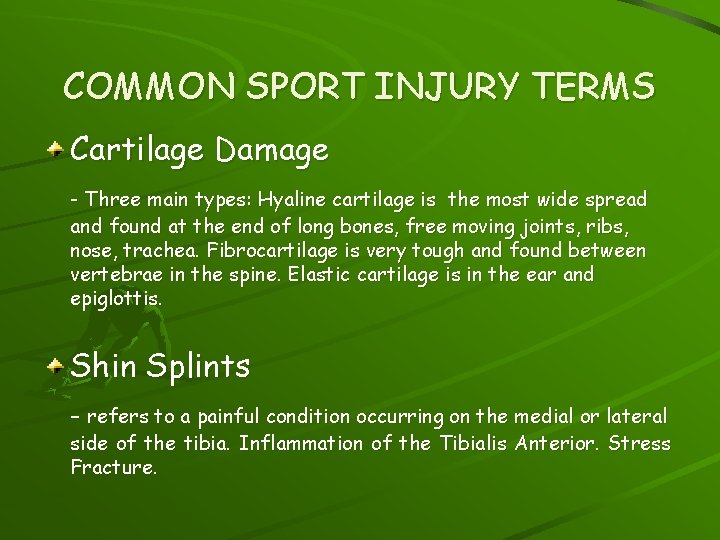 COMMON SPORT INJURY TERMS

Cartilage Damage

- Three main types: Hyaline cartilage is the most wide spread and found at the end of long bones, free moving joints, ribs, nose, trachea. Fibrocartilage is very tough and found between vertebrae in the spine. Elastic cartilage is in the ear and epiglottis.

Shin Splints

– refers to a painful condition occurring on the medial or lateral side of the tibia. Inflammation of the Tibialis Anterior. Stress Fracture.